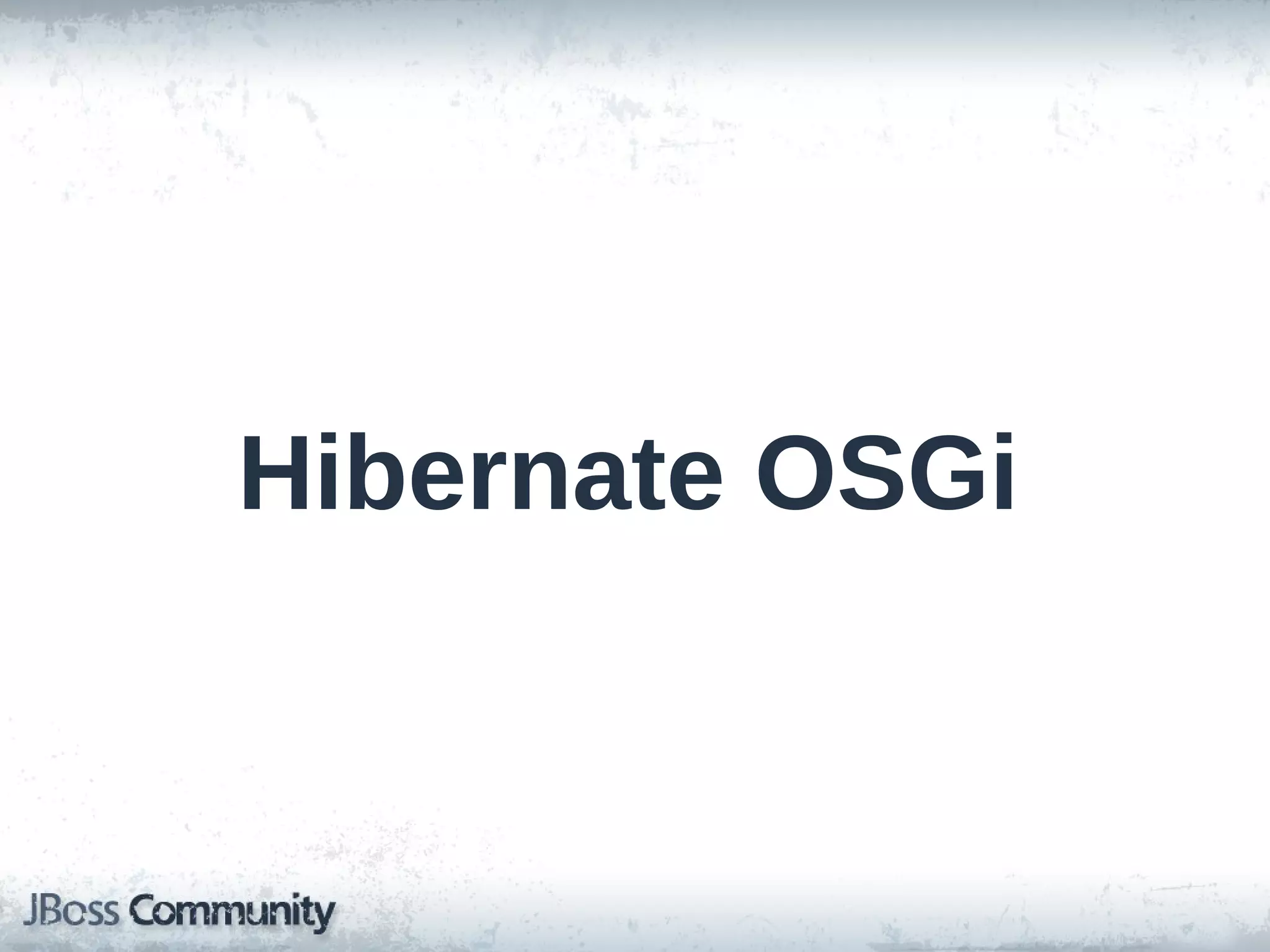 Hibernate OSGi

JBoss Community